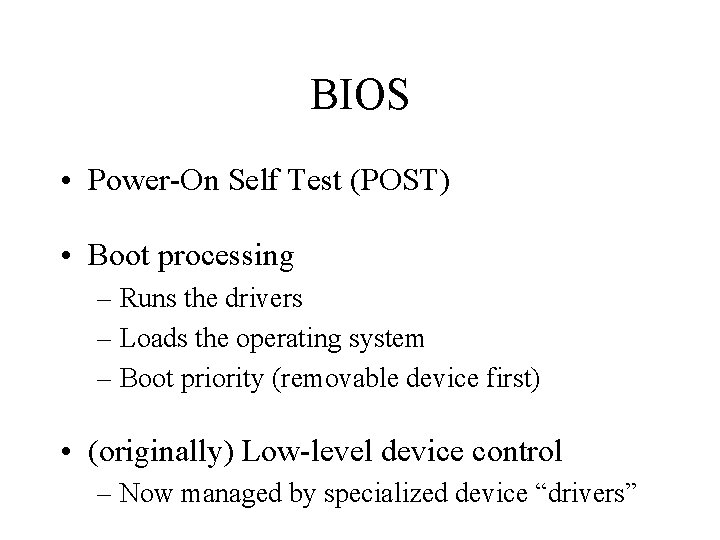 BIOS

• Power-On Self Test (POST)

• Boot processing
– Runs the drivers
– Loads the operating system
– Boot priority (removable device first)

• (originally) Low-level device control
– Now managed by specialized device “drivers”